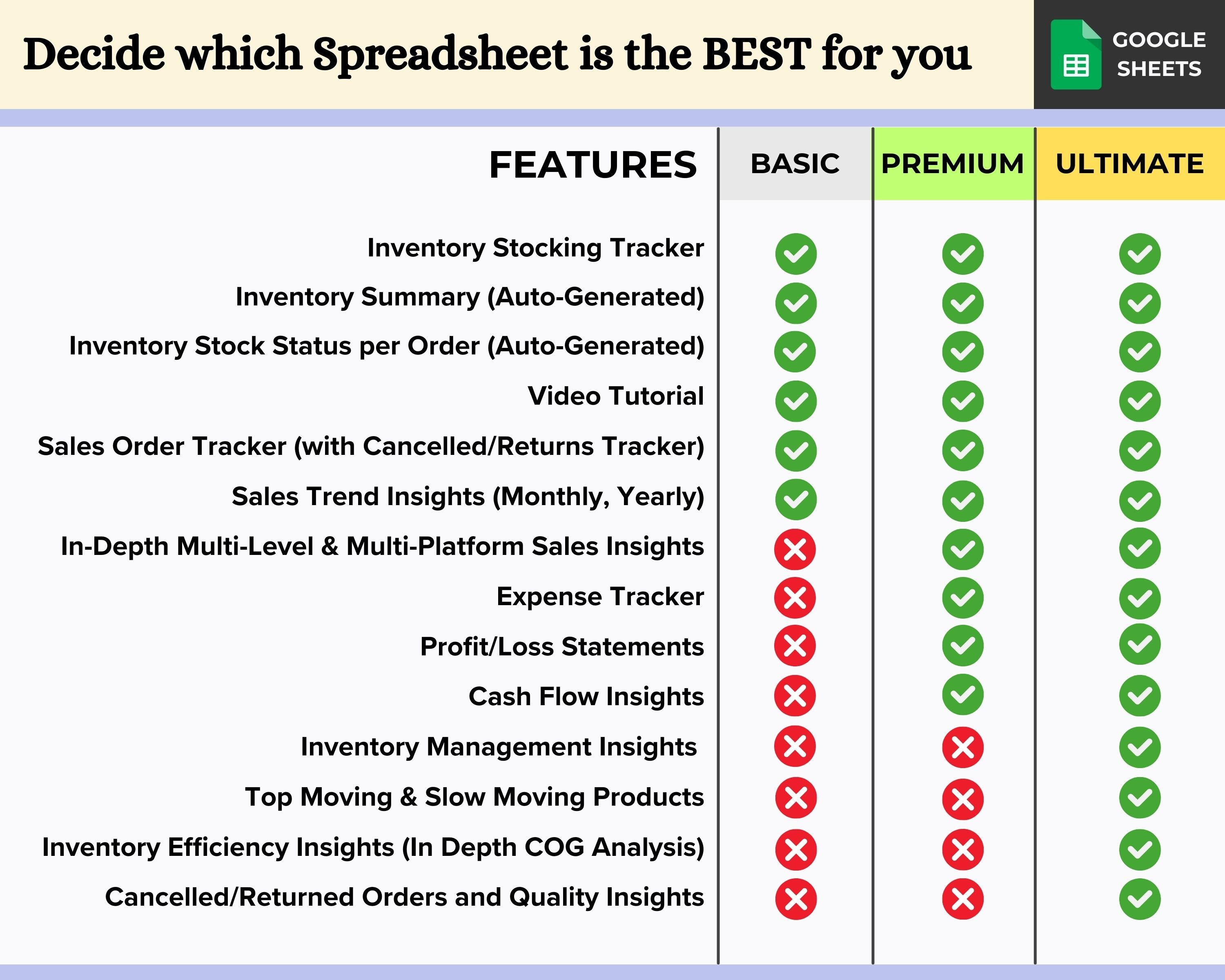 Decide which Spreadsheet is the BEST for you

GOOGLE SHEETS

| FEATURES | BASIC | PREMIUM | ULTIMATE |
|---|---|---|---|
| Inventory Stocking Tracker | ✓ | ✓ | ✓ |
| Inventory Summary (Auto-Generated) | ✓ | ✓ | ✓ |
| Inventory Stock Status per Order (Auto-Generated) | ✓ | ✓ | ✓ |
| Video Tutorial | ✓ | ✓ | ✓ |
| Sales Order Tracker (with Cancelled/Returns Tracker) | ✓ | ✓ | ✓ |
| Sales Trend Insights (Monthly, Yearly) | ✓ | ✓ | ✓ |
| In-Depth Multi-Level & Multi-Platform Sales Insights | ✗ | ✓ | ✓ |
| Expense Tracker | ✗ | ✓ | ✓ |
| Profit/Loss Statements | ✗ | ✓ | ✓ |
| Cash Flow Insights | ✗ | ✓ | ✓ |
| Inventory Management Insights | ✗ | ✗ | ✓ |
| Top Moving & Slow Moving Products | ✗ | ✗ | ✓ |
| Inventory Efficiency Insights (In Depth COG Analysis) | ✗ | ✗ | ✓ |
| Cancelled/Returned Orders and Quality Insights | ✗ | ✗ | ✓ |